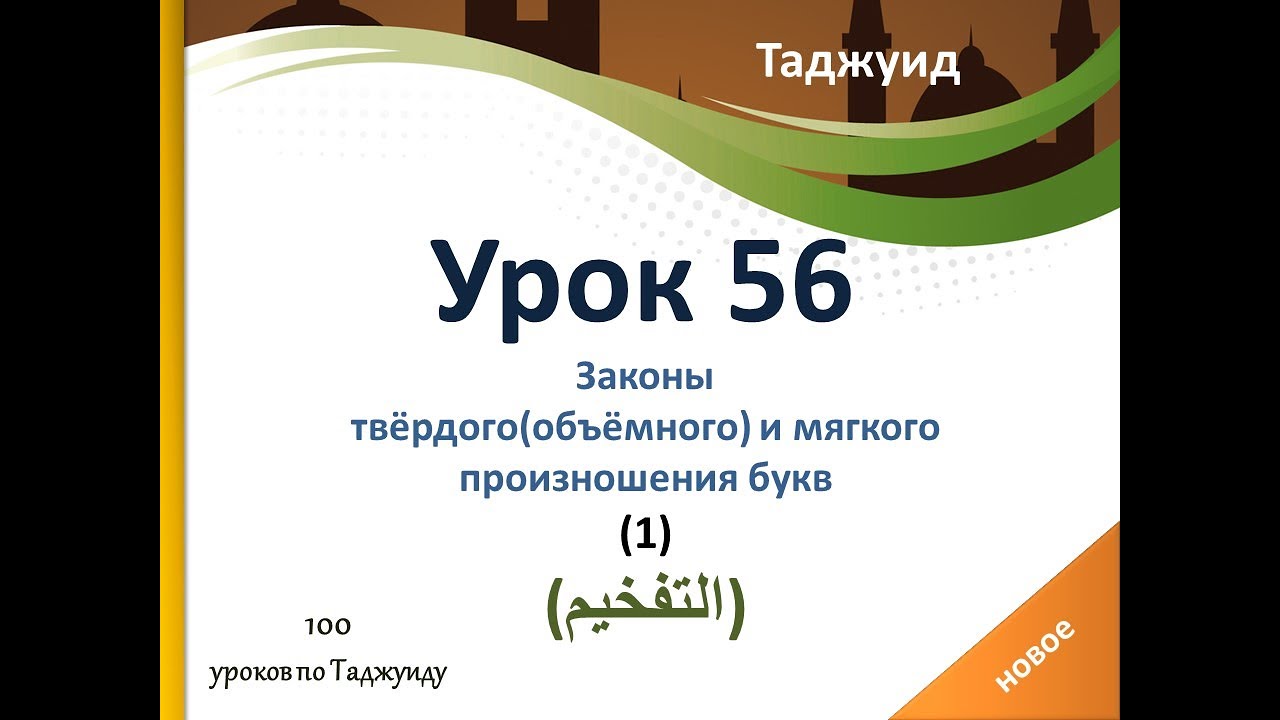 Таджуид

Урок 56

Законы твёрдого(объёмного) и мягкого произношения букв

(1)

(التفخيم)

100

уроков по Таджуиду

новое